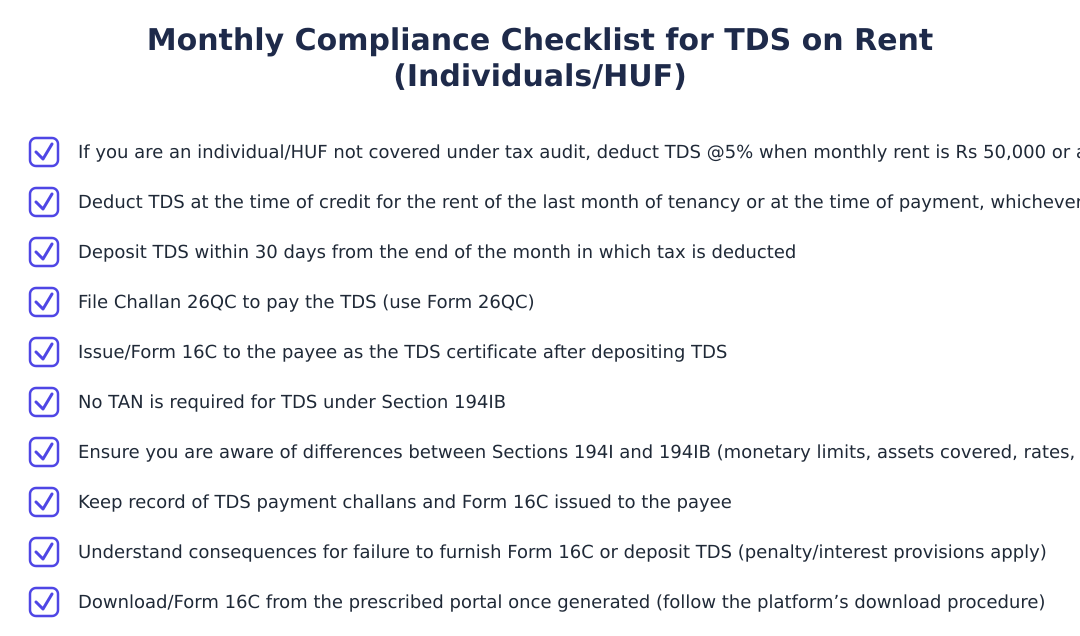 Monthly Compliance Checklist for TDS on Rent (Individuals/HUF)

If you are an individual/HUF not covered under tax audit, deduct TDS @5% when monthly rent is Rs 50,000 or a

Deduct TDS at the time of credit for the rent of the last month of tenancy or at the time of payment, whichever

Deposit TDS within 30 days from the end of the month in which tax is deducted

File Challan 26QC to pay the TDS (use Form 26QC)

Issue/Form 16C to the payee as the TDS certificate after depositing TDS

No TAN is required for TDS under Section 194IB

Ensure you are aware of differences between Sections 194I and 194IB (monetary limits, assets covered, rates,

Keep record of TDS payment challans and Form 16C issued to the payee

Understand consequences for failure to furnish Form 16C or deposit TDS (penalty/interest provisions apply)

Download/Form 16C from the prescribed portal once generated (follow the platform’s download procedure)